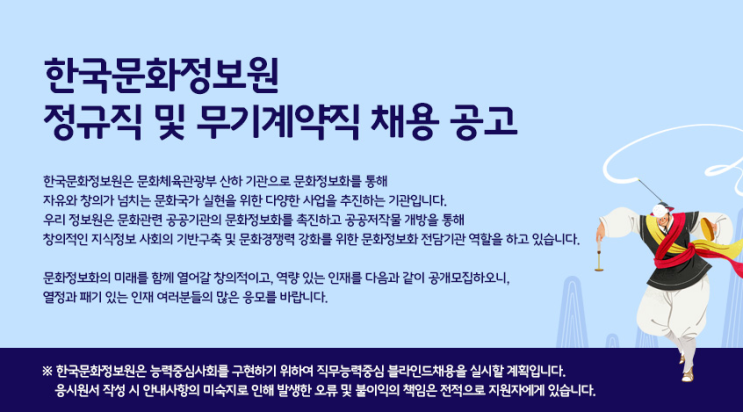 한국문화정보원
정규직 및 무기계약직 채용 공고

한국문화정보원은 문화체육관광부 산하 기관으로 문화정보화를 통해
자유와 창의가 넘치는 문화국가 실현을 위한 다양한 사업을 추진하는 기관입니다.
우리 정보원은 문화관련 공공기관의 문화정보화를 촉진하고 공공저작물 개방을 통해
창의적인 지식정보 사회의 기반구축 및 문화경쟁력 강화를 위한 문화정보화 전담기관 역할을 하고 있습니다.

문화정보화의 미래를 함께 열어갈 창의적이고, 역량 있는 인재를 다음과 같이 공개모집하오니,
열정과 패기 있는 인재 여러분들의 많은 응모를 바랍니다.

※ 한국문화정보원은 능력중심사회를 구현하기 위하여 직무능력중심 블라인드채용을 실시할 계획입니다.
응시원서 작성 시 안내사항의 미숙지로 인해 발생한 오류 및 불이익의 책임은 전적으로 지원자에게 있습니다.